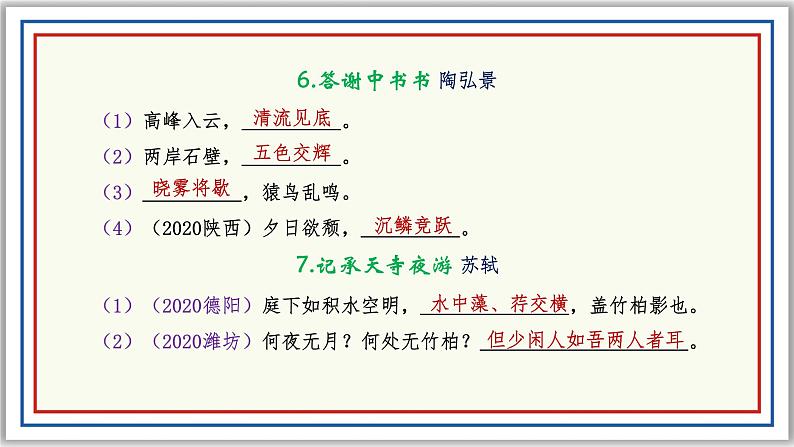 6.答谢中书书 陶弘景

（1）高峰入云，清流见底。

（2）两岸石壁，五色交辉。

（3）晓雾将歇，猿鸟乱鸣。

（4）（2020陕西）夕日欲颓，沉鳞竞跃。

7.记承天寺夜游 苏轼

（1）（2020德阳）庭下如积水空明，水中藻、荇交横，盖竹柏影也。

（2）（2020潍坊）何夜无月？何处无竹柏？但少闲人如吾两人者耳。